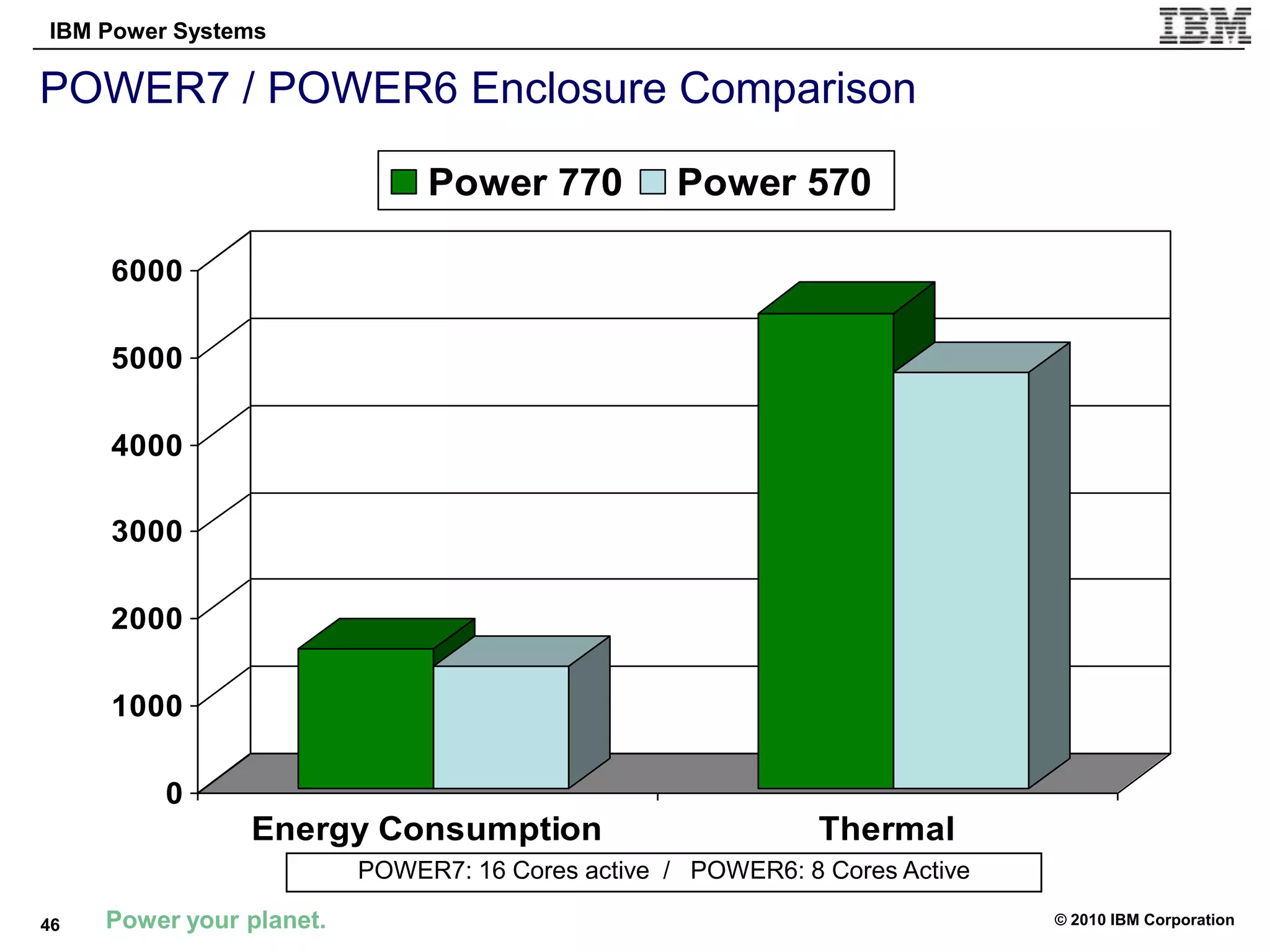 IBM Power Systems

IBM

POWER7 / POWER6 Enclosure Comparison

Power 770 Power 570

6000
5000
4000
3000
2000
1000
0

Energy Consumption
Thermal

POWER7: 16 Cores active / POWER6: 8 Cores Active

46 Power your planet.

© 2010 IBM Corporation